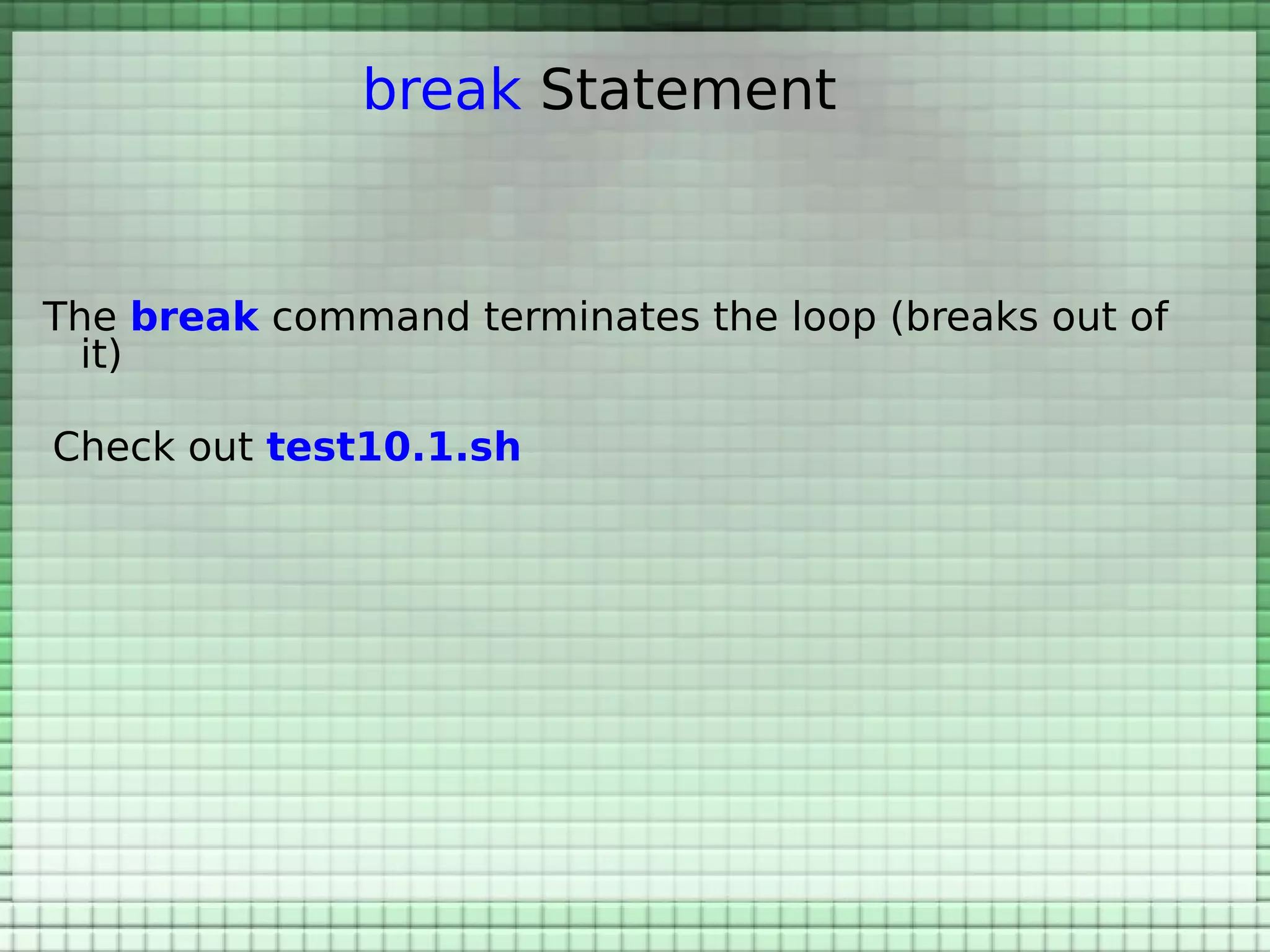 break Statement

The break command terminates the loop (breaks out of it)

Check out test10.1.sh